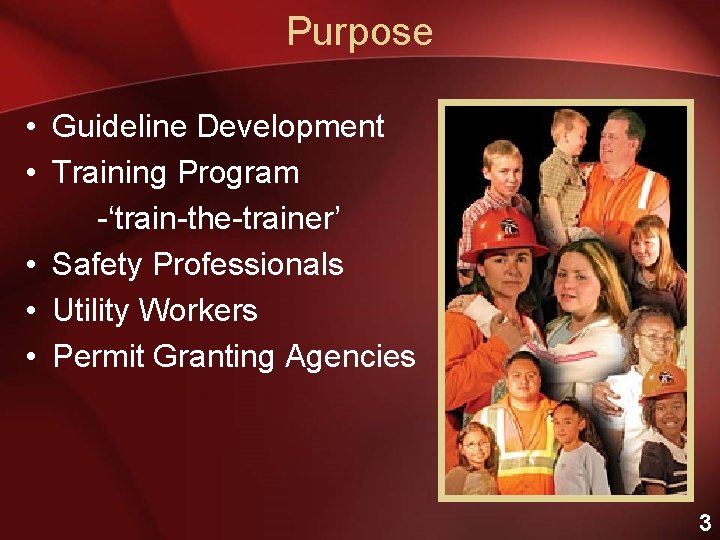 Purpose

• Guideline Development
• Training Program
-‘train-the-trainer’
• Safety Professionals
• Utility Workers
• Permit Granting Agencies

3